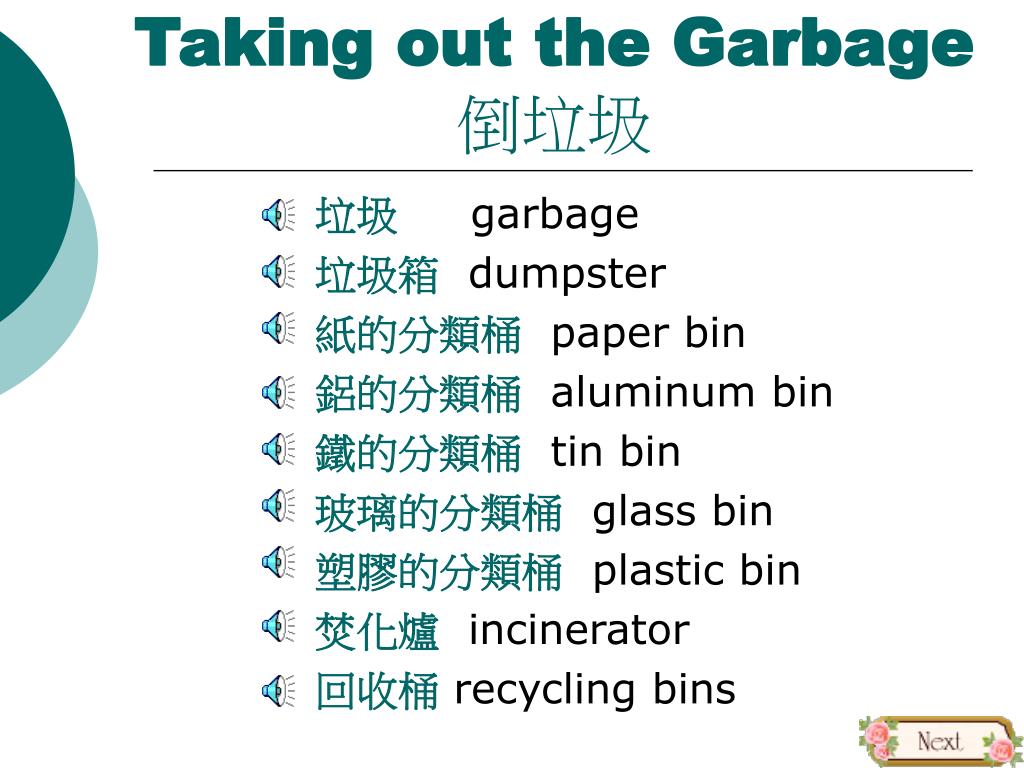 Taking out the Garbage
倒垃圾

垃圾 garbage
垃圾箱 dumpster
紙的分類桶 paper bin
鋁的分類桶 aluminum bin
鐵的分類桶 tin bin
玻璃的分類桶 glass bin
塑膠的分類桶 plastic bin
焚化爐 incinerator
回收桶 recycling bins

Next